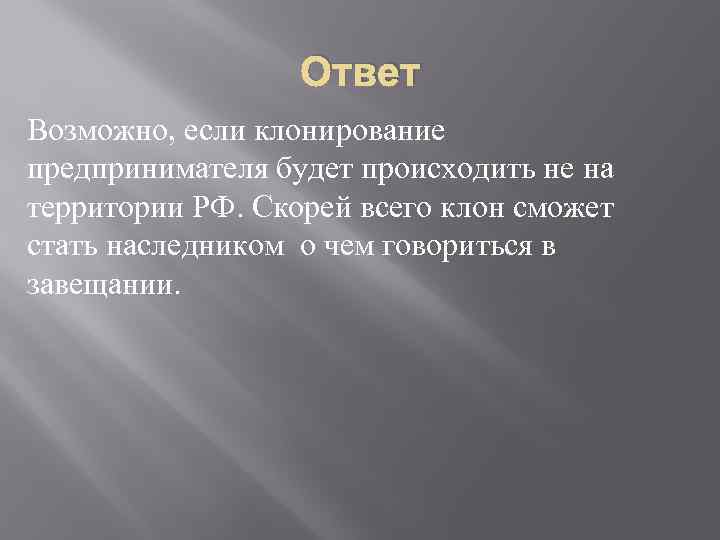 Ответ

Возможно, если клонирование предпринимателя будет происходить не на территории РФ. Скорей всего клон сможет стать наследником  о чем говориться в завещании.